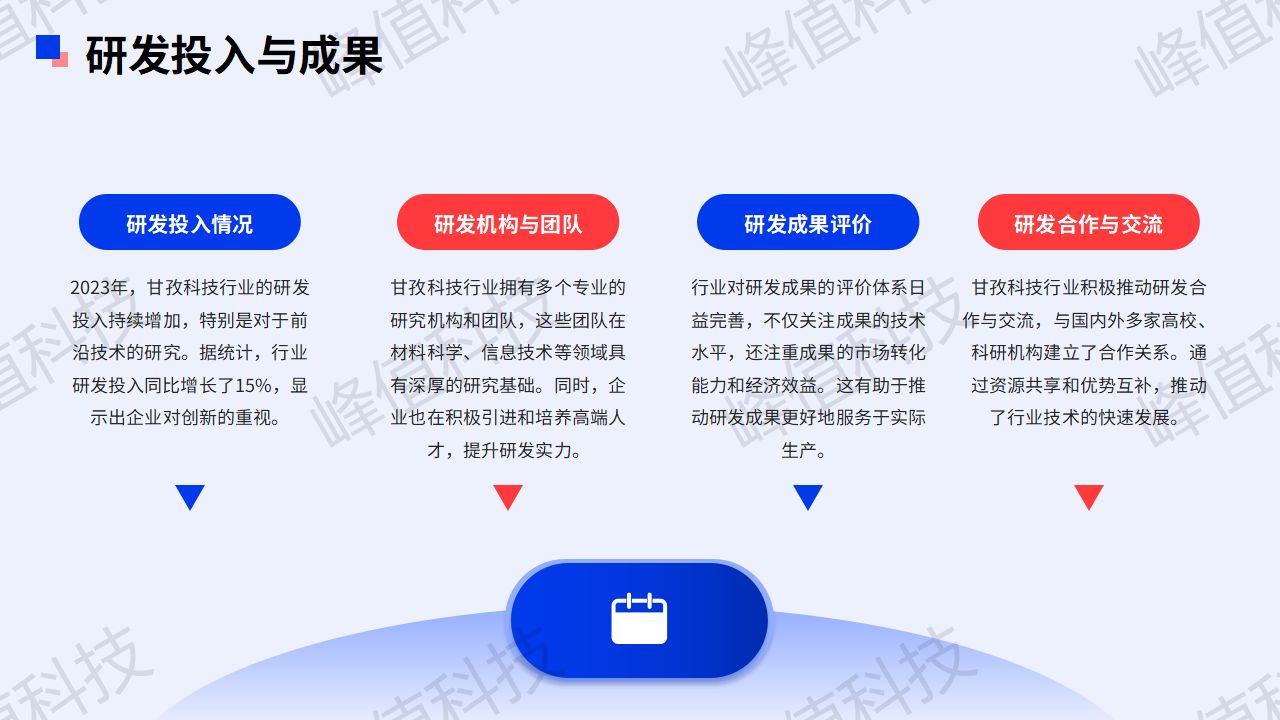 研发投入与成果

研发投入情况

2023年，甘孜科技行业的研发投入持续增加，特别是对于前沿技术的研究。据统计，行业研发投入同比增长了15%，显示出企业对创新的重视。

研发机构与团队

甘孜科技行业拥有多个专业的研究机构和团队，这些团队在材料科学、信息技术等领域具有深厚的研究基础。同时，企业也在积极引进和培养高端人才，提升研发实力。

研发成果评价

行业对研发成果的评价体系日益完善，不仅关注成果的技术水平，还注重成果的市场转化能力和经济效益。这有助于推动研发成果更好地服务于实际生产。

研发合作与交流

甘孜科技行业积极推动研发合作与交流，与国内外多家高校、科研机构建立了合作关系。通过资源共享和优势互补，推动了行业技术的快速发展。

峰值科技